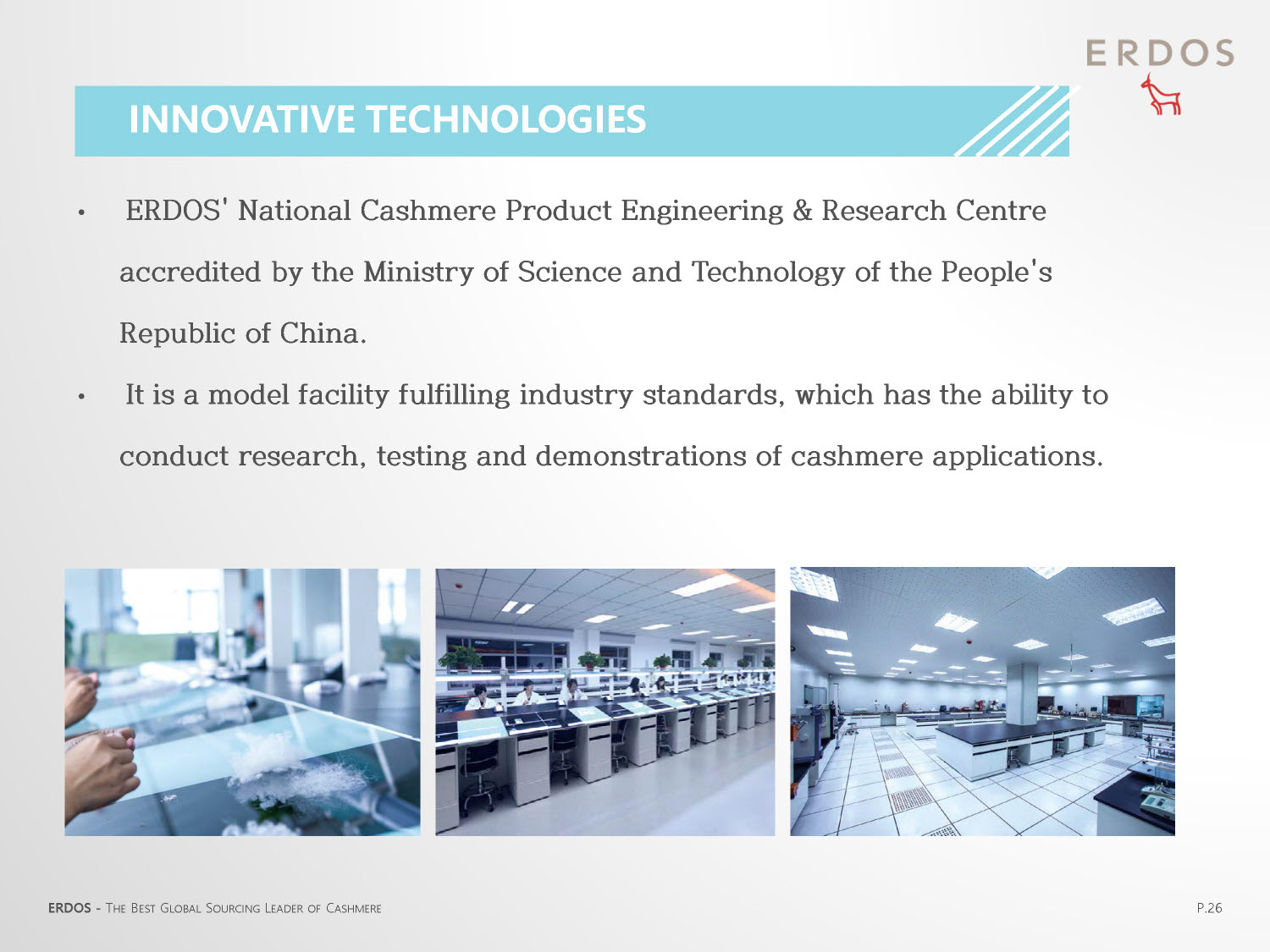 ERDOS

INNOVATIVE TECHNOLOGIES

• ERDOS' National Cashmere Product Engineering & Research Centre accredited by the Ministry of Science and Technology of the People's Republic of China.

• It is a model facility fulfilling industry standards, which has the ability to conduct research, testing and demonstrations of cashmere applications.

ERDOS - THE BEST GLOBAL SOURCING LEADER OF CASHMERE

P.26